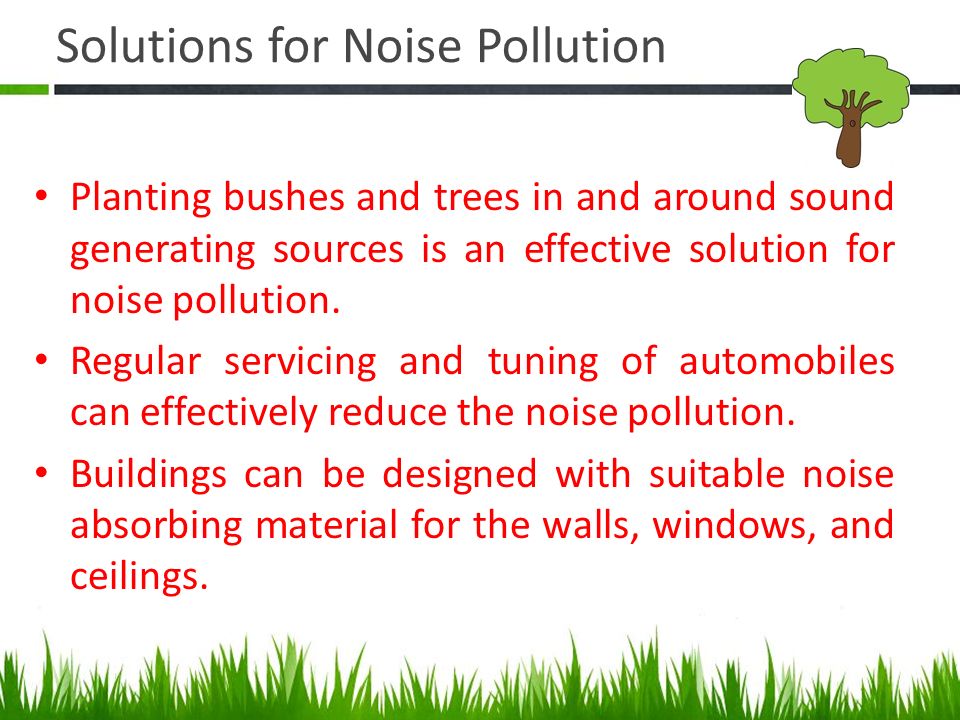 Solutions for Noise Pollution

• Planting bushes and trees in and around sound generating sources is an effective solution for noise pollution.

• Regular servicing and tuning of automobiles can effectively reduce the noise pollution.

• Buildings can be designed with suitable noise absorbing material for the walls, windows, and ceilings.